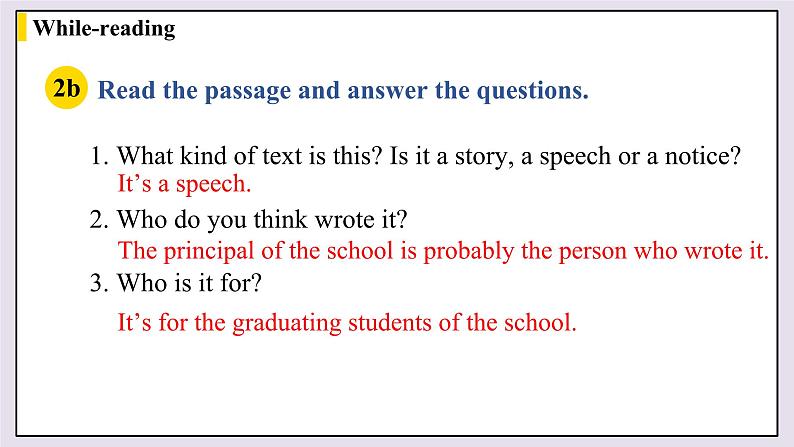 While-reading

2b Read the passage and answer the questions.

1. What kind of text is this? Is it a story, a speech or a notice?
It’s a speech.

2. Who do you think wrote it?
The principal of the school is probably the person who wrote it.

3. Who is it for?
It’s for the graduating students of the school.